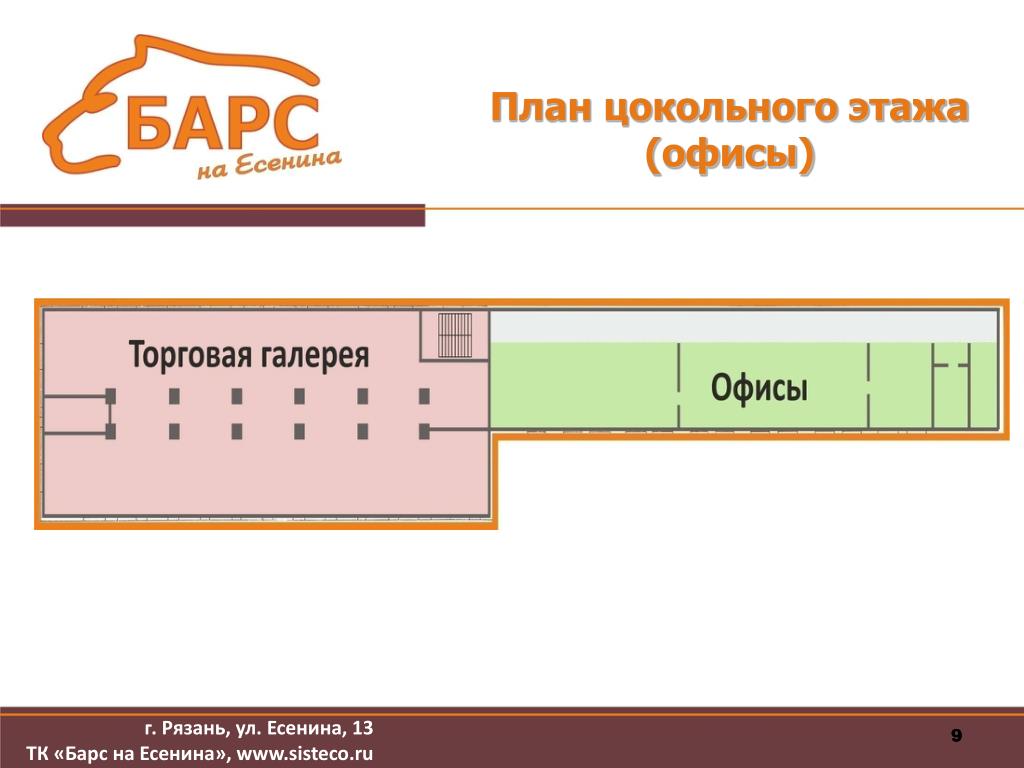 БАРС
на Есенина

План цокольного этажа
(офисы)

Торговая галерея

Офисы

г. Рязань, ул. Есенина, 13
ТК «Барс на Есенина», www.sisteco.ru

9